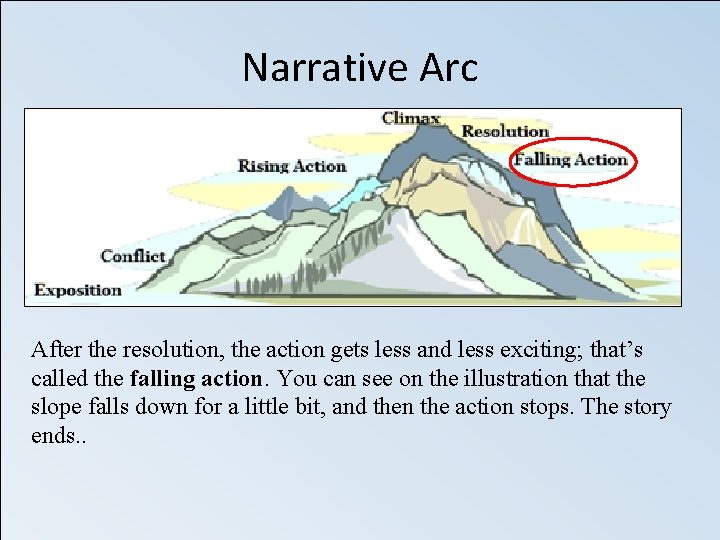 Narrative Arc

Climax
Resolution
Falling Action
Rising Action
Conflict
Exposition

After the resolution, the action gets less and less exciting; that's called the falling action. You can see on the illustration that the slope falls down for a little bit, and then the action stops. The story ends..